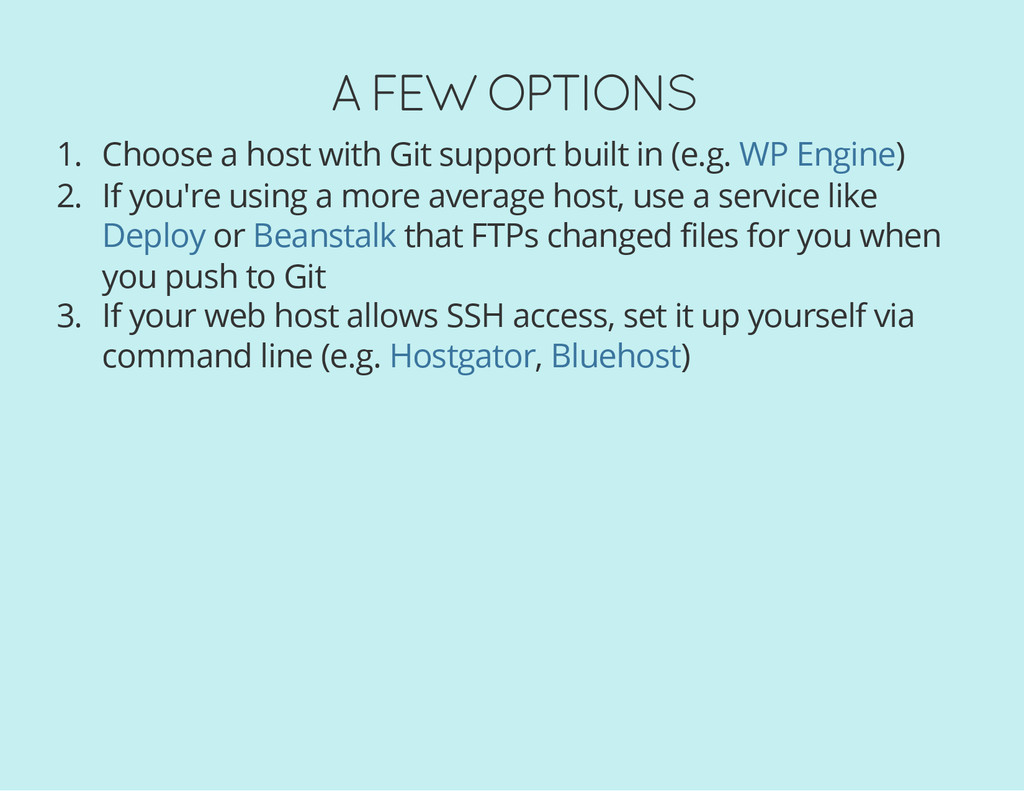 A FEW OPTIONS

1. Choose a host with Git support built in (e.g. WP Engine)
2. If you're using a more average host, use a service like Deploy or Beanstalk that FTPs changed files for you when you push to Git
3. If your web host allows SSH access, set it up yourself via command line (e.g. Hostgator, Bluehost)